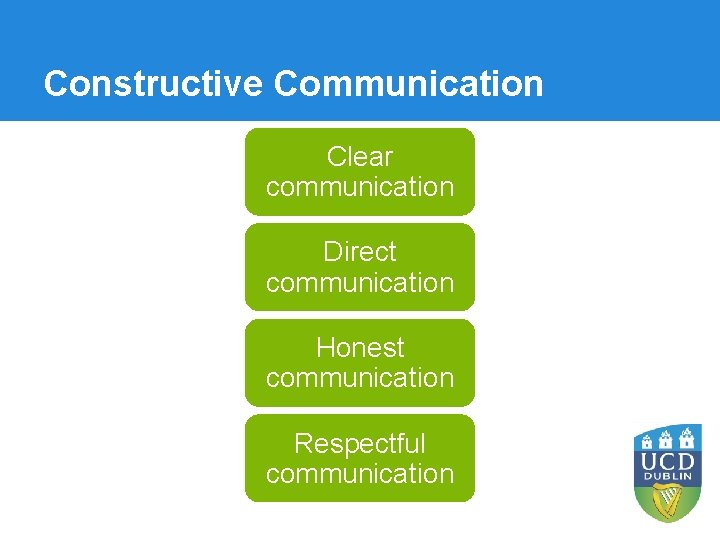 Constructive Communication

Clear communication

Direct communication

Honest communication

Respectful communication

UCD
DUBLIN